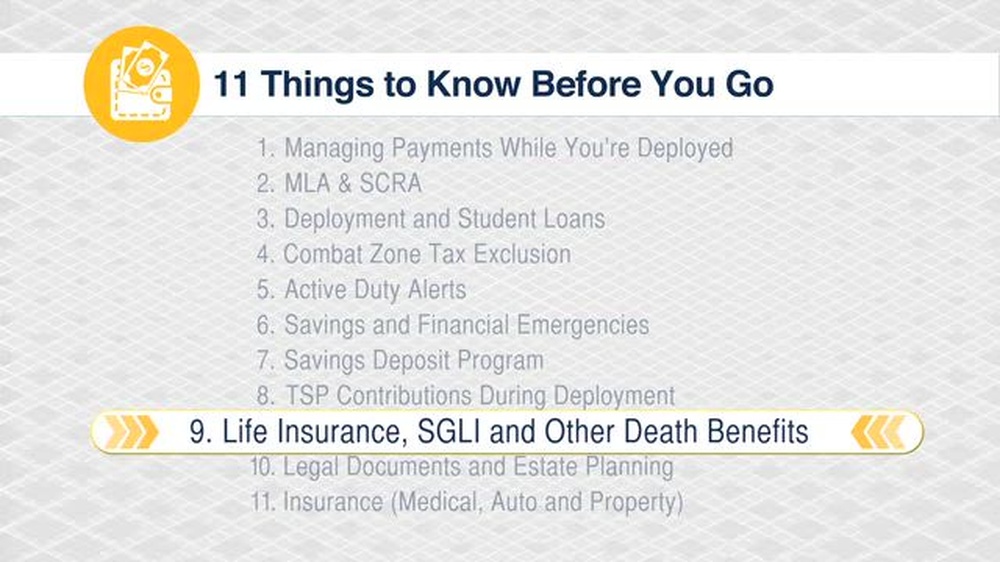 11 Things to Know Before You Go

1. Managing Payments While You're Deployed
2. MLA & SCRA
3. Deployment and Student Loans
4. Combat Zone Tax Exclusion
5. Active Duty Alerts
6. Savings and Financial Emergencies
7. Savings Deposit Program
8. TSP Contributions During Deployment
9. Life Insurance, SGLI and Other Death Benefits
10. Legal Documents and Estate Planning
11. Insurance (Medical, Auto and Property)